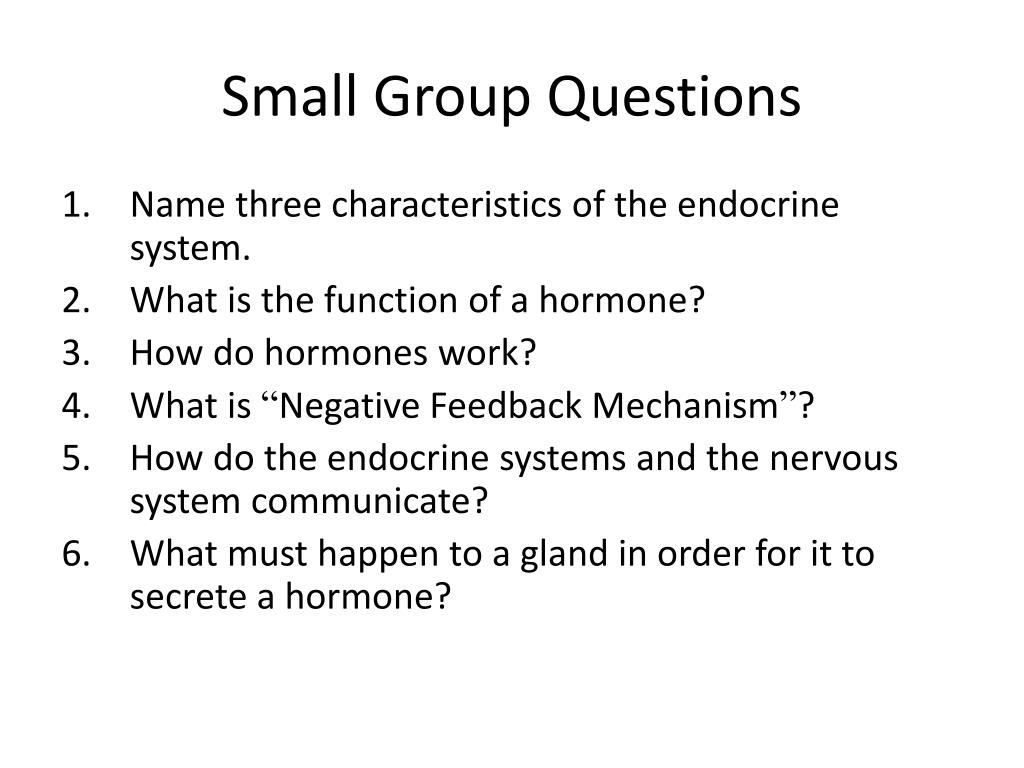 Small Group Questions

1. Name three characteristics of the endocrine system.
2. What is the function of a hormone?
3. How do hormones work?
4. What is “Negative Feedback Mechanism”?
5. How do the endocrine systems and the nervous system communicate?
6. What must happen to a gland in order for it to secrete a hormone?